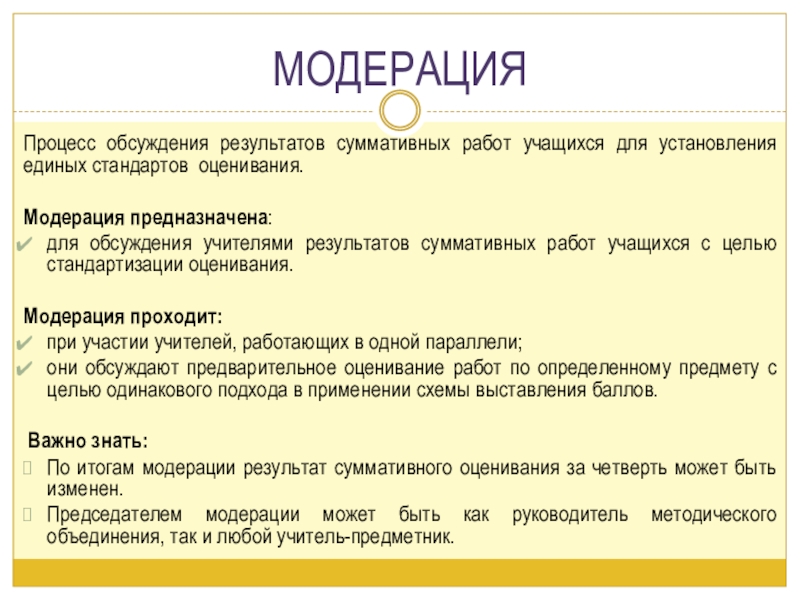 МОДЕРАЦИЯ

Процесс обсуждения результатов суммативных работ учащихся для установления единых стандартов оценивания.

Модерация предназначена:
✔ для обсуждения учителями результатов суммативных работ учащихся с целью стандартизации оценивания.

Модерация проходит:
✔ при участии учителей, работающих в одной параллели;
✔ они обсуждают предварительное оценивание работ по определенному предмету с целью одинакового подхода в применении схемы выставления баллов.

Важно знать:
По итогам модерации результат суммативного оценивания за четверть может быть изменен.
Председателем модерации может быть как руководитель методического объединения, так и любой учитель-предметник.